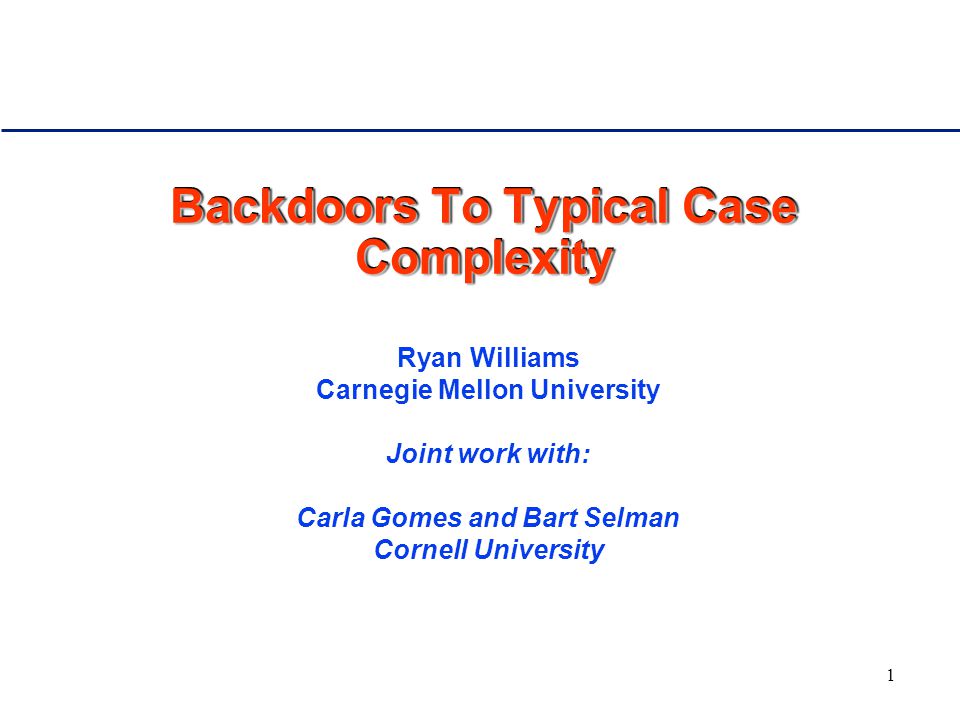 Backdoors To Typical Case Complexity

Ryan Williams
Carnegie Mellon University

Joint work with:

Carla Gomes and Bart Selman
Cornell University

1